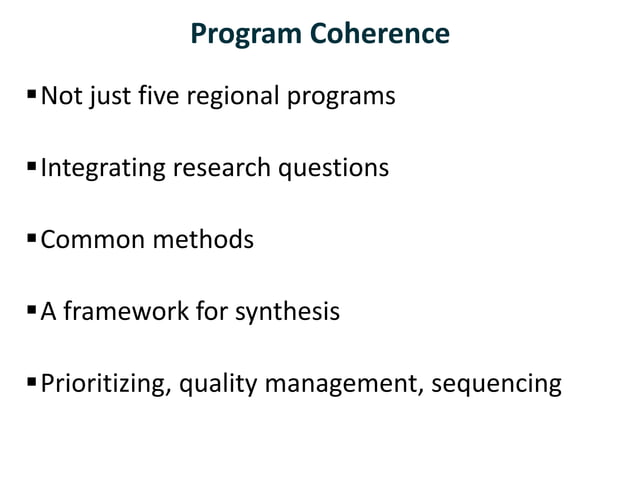 Program Coherence

▪ Not just five regional programs

▪ Integrating research questions

▪ Common methods

▪ A framework for synthesis

▪ Prioritizing, quality management, sequencing